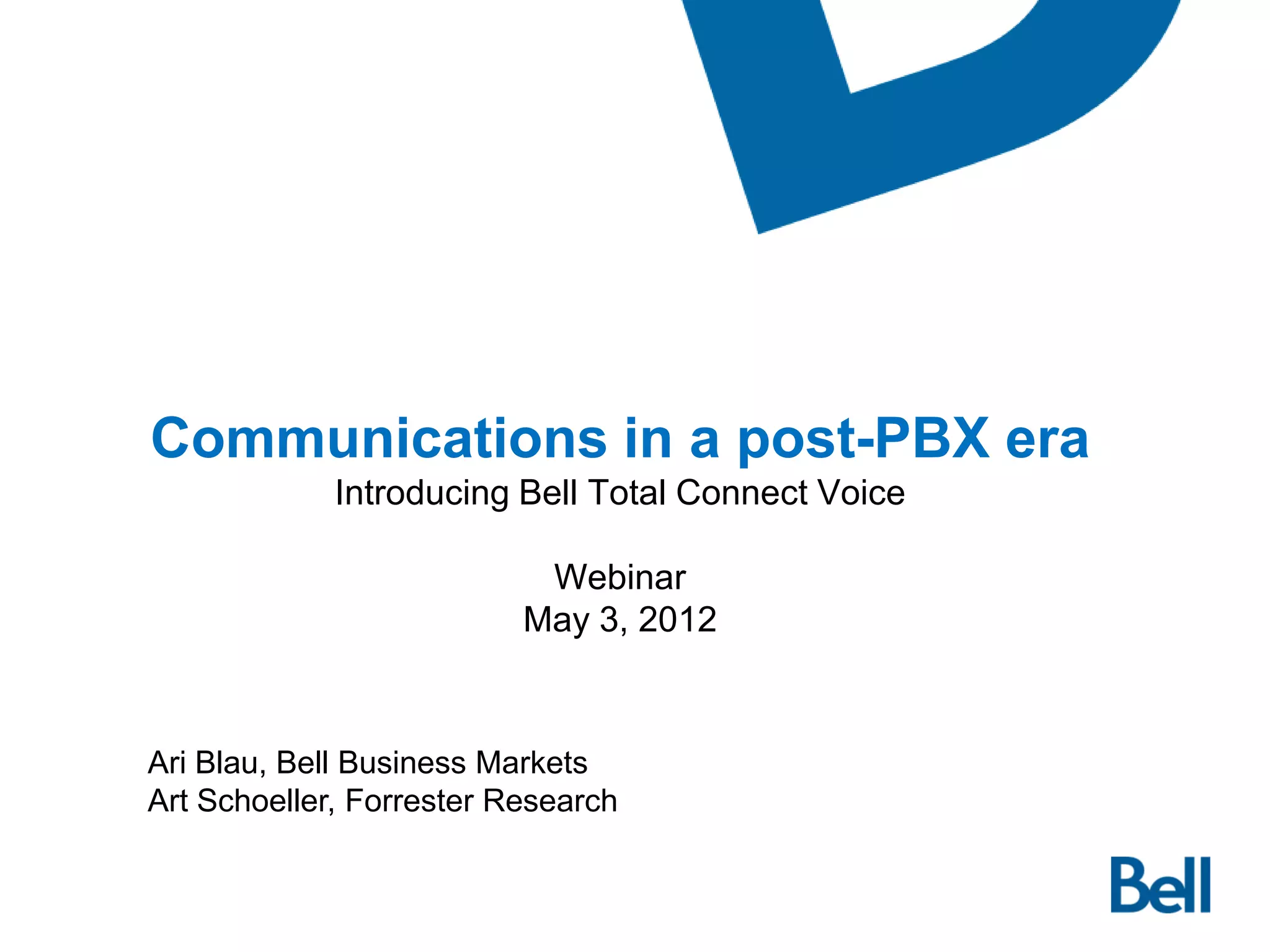 Communications in a post-PBX era
Introducing Bell Total Connect Voice

Webinar
May 3, 2012

Ari Blau, Bell Business Markets
Art Schoeller, Forrester Research

Bell